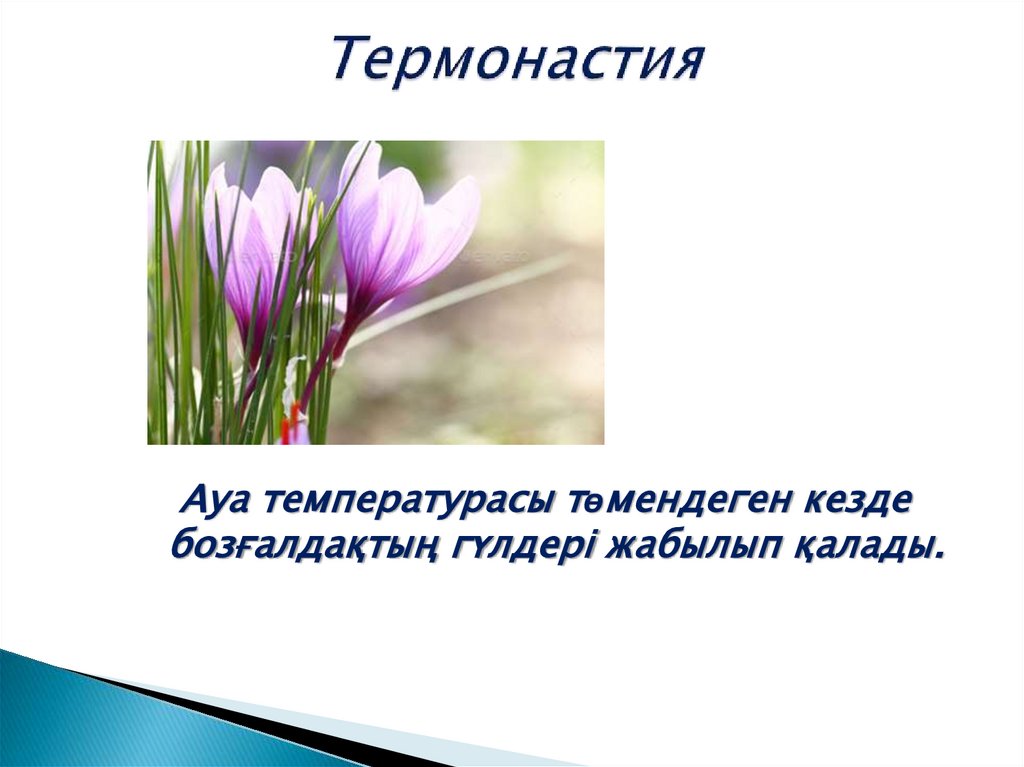 Термонастия

Ауа температурасы төмендеген кезде бозғалдақтың гүлдері жабылып қалады.